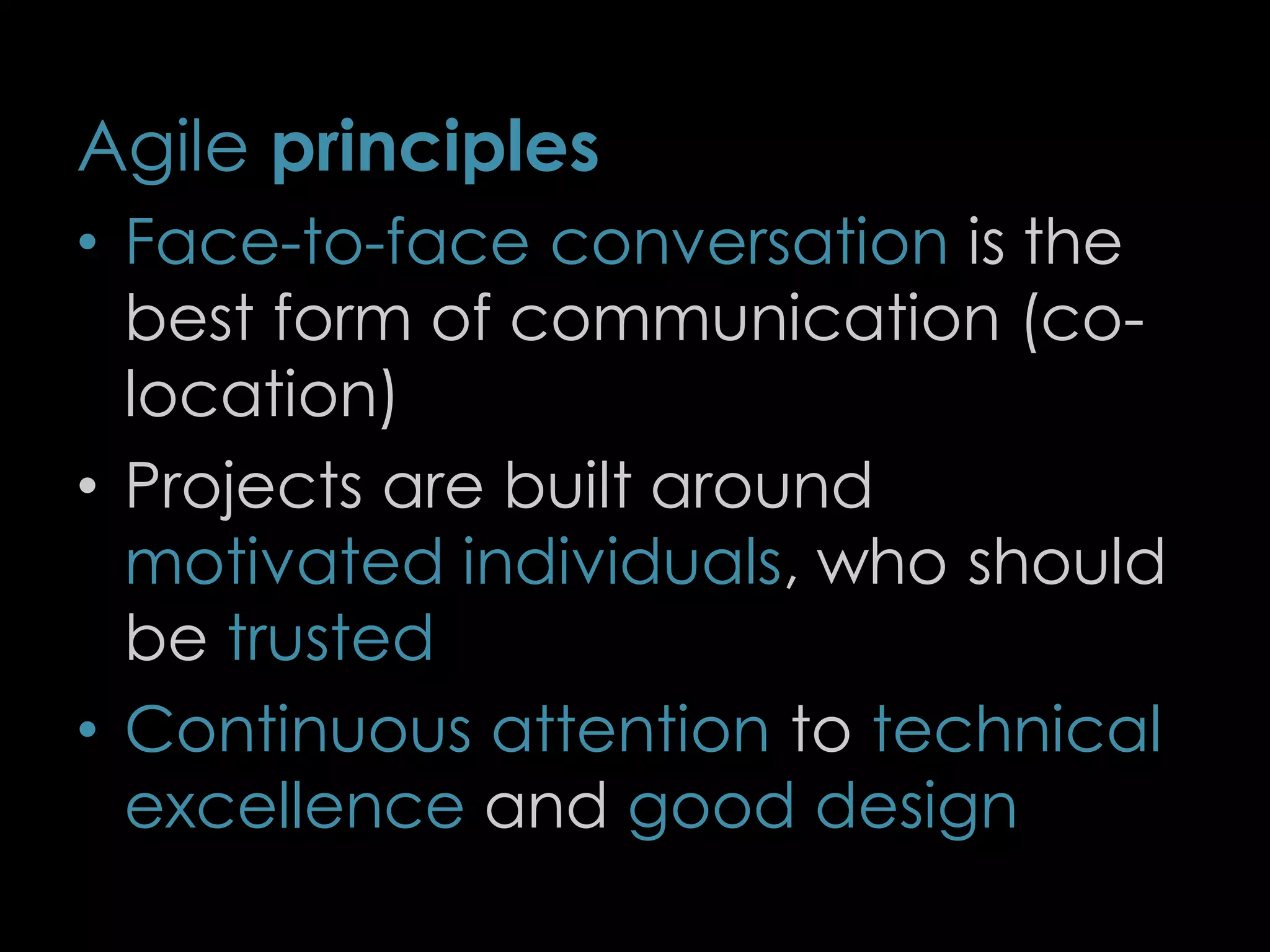 Agile principles

• Face-to-face conversation is the best form of communication (co-location)

• Projects are built around motivated individuals, who should be trusted

• Continuous attention to technical excellence and good design